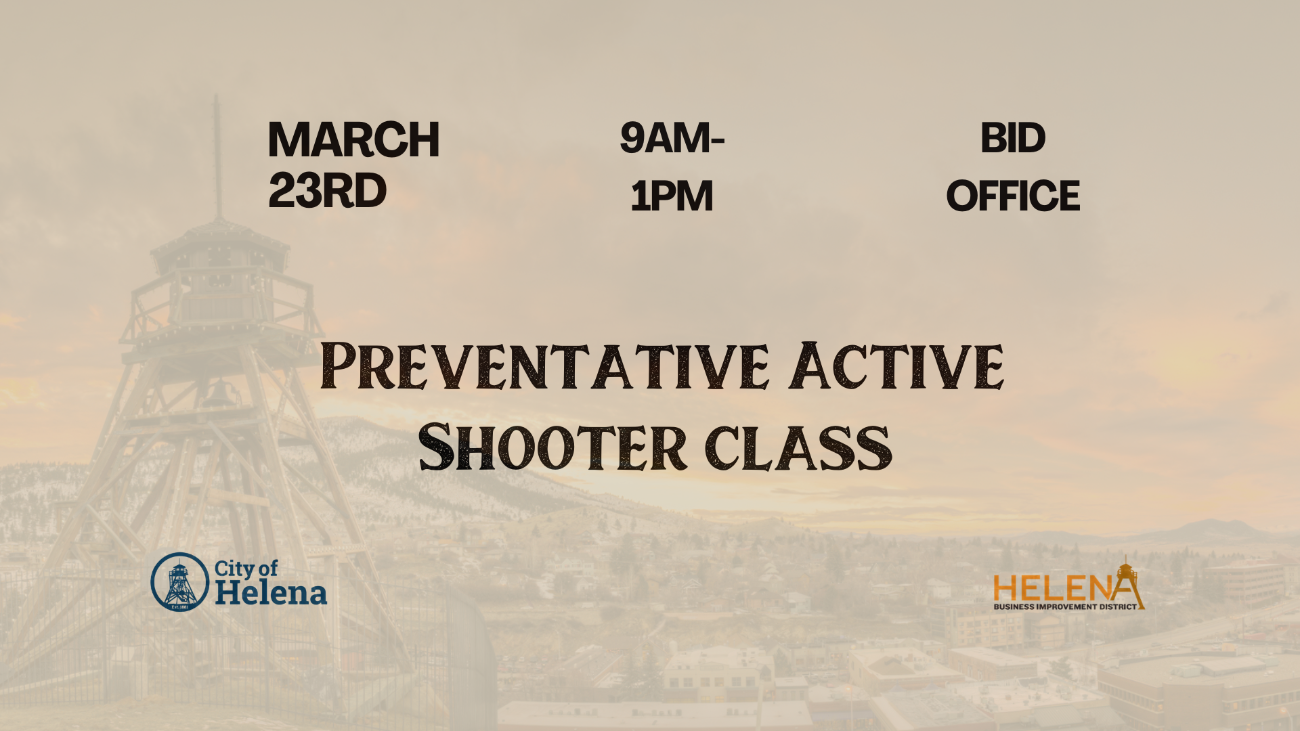 MARCH 23RD

9AM-1PM

BID OFFICE

PREVENTATIVE ACTIVE SHOOTER CLASS

City of Helena

HELENA BUSINESS IMPROVEMENT DISTRICT